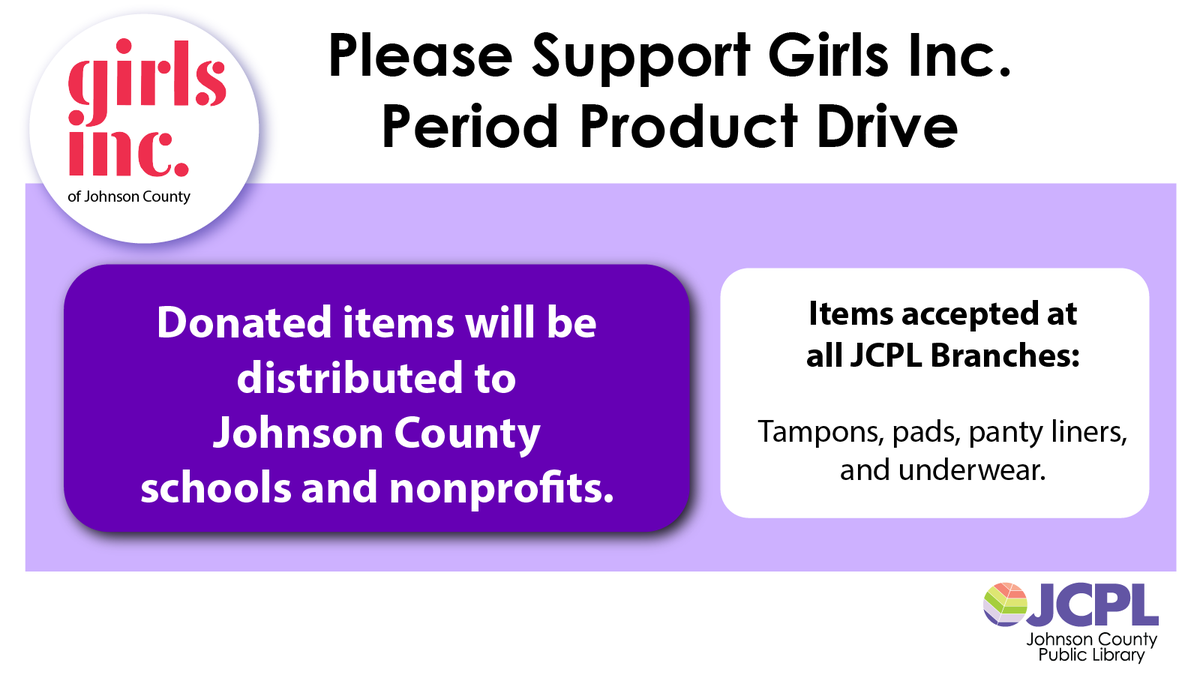 girls inc.
of Johnson County

Please Support Girls Inc. Period Product Drive

Donated items will be distributed to Johnson County schools and nonprofits.

Items accepted at all JCPL Branches:

Tampons, pads, panty liners, and underwear.

JCPL
Johnson County Public Library